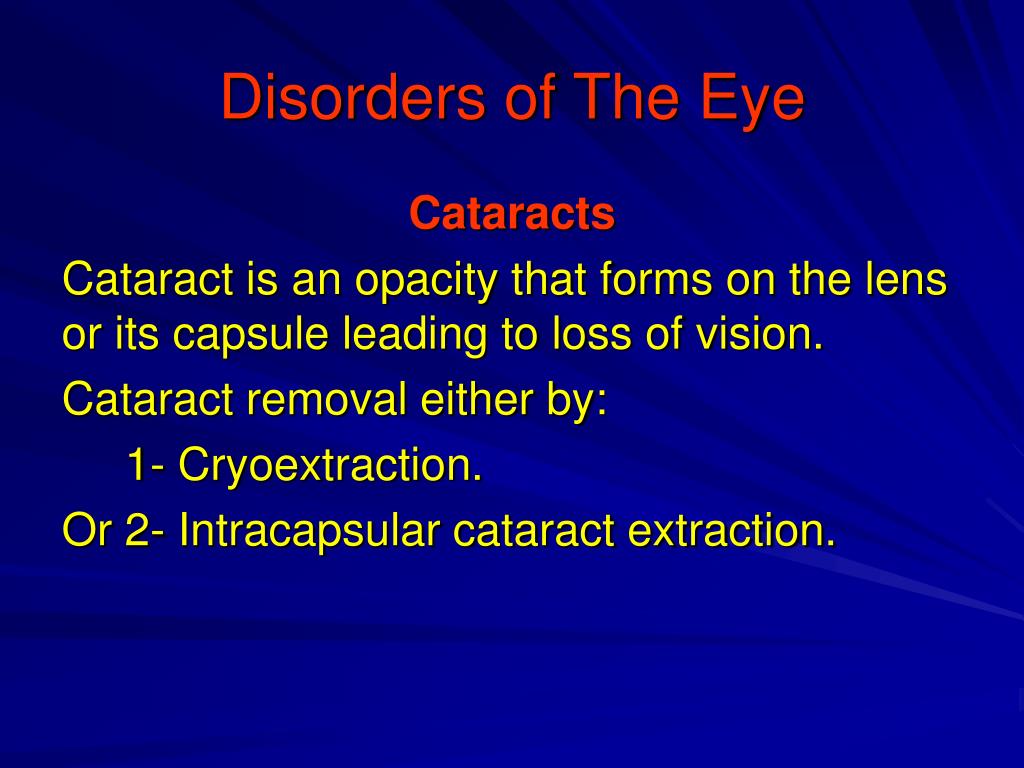 Disorders of The Eye

Cataracts

Cataract is an opacity that forms on the lens or its capsule leading to loss of vision.

Cataract removal either by:

1- Cryoextraction.

Or 2- Intracapsular cataract extraction.